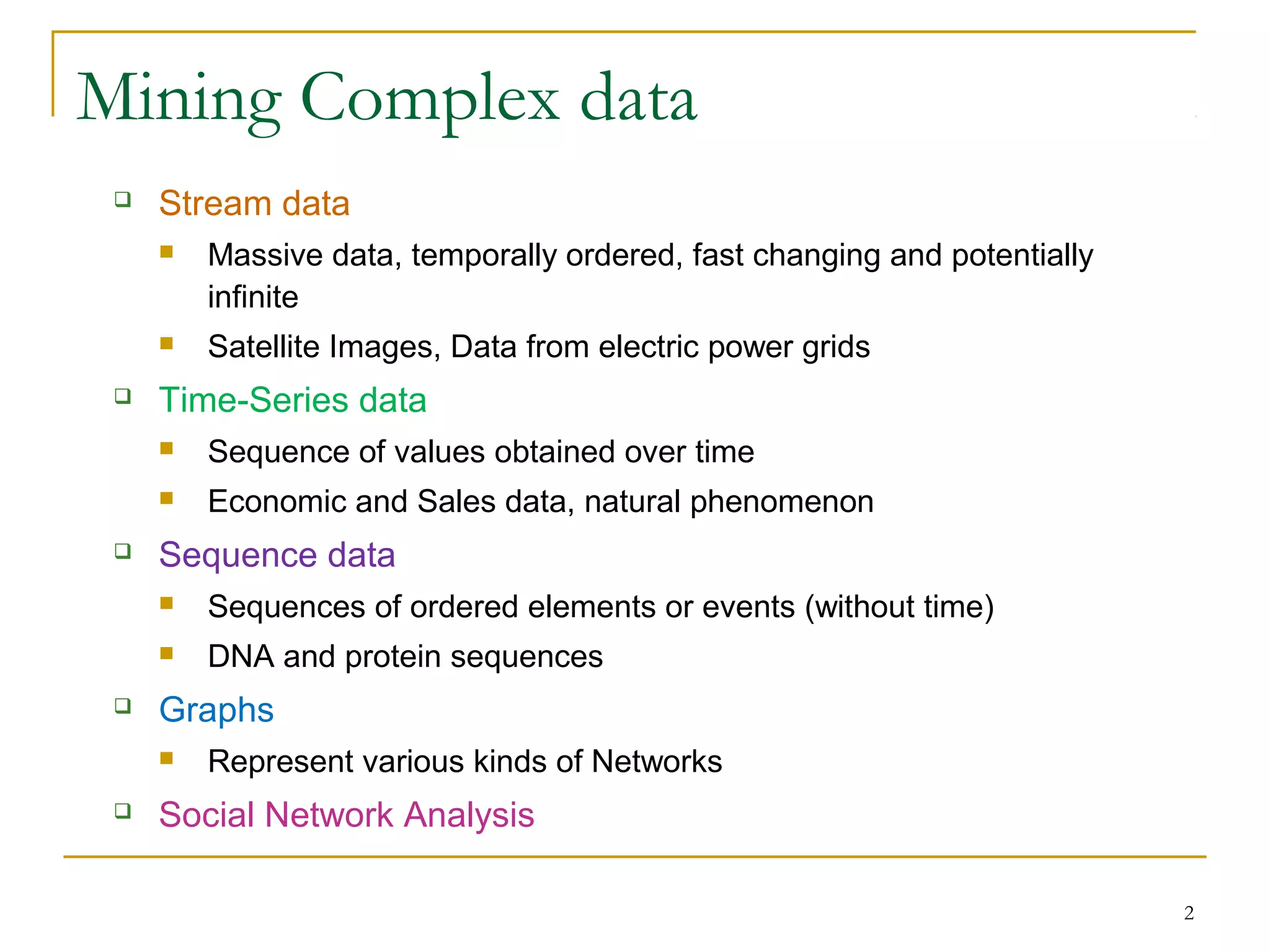 Mining Complex data

- Stream data
  - Massive data, temporally ordered, fast changing and potentially infinite
  - Satellite Images, Data from electric power grids
- Time-Series data
  - Sequence of values obtained over time
  - Economic and Sales data, natural phenomenon
- Sequence data
  - Sequences of ordered elements or events (without time)
  - DNA and protein sequences
- Graphs
  - Represent various kinds of Networks
- Social Network Analysis

2